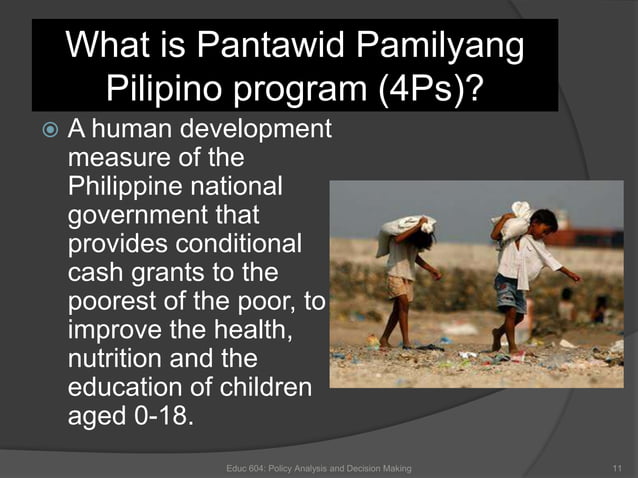 What is Pantawid Pamilyang Pilipino program (4Ps)?

A human development measure of the Philippine national government that provides conditional cash grants to the poorest of the poor, to improve the health, nutrition and the education of children aged 0-18.

Educ 604: Policy Analysis and Decision Making

11